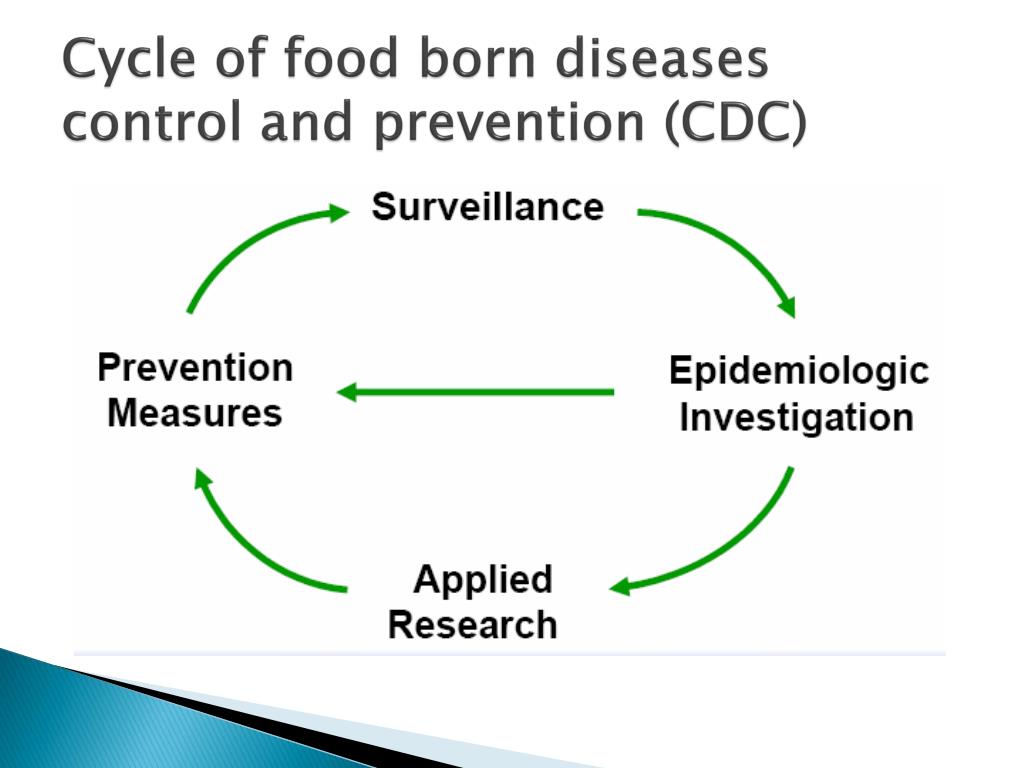 Cycle of food born diseases control and prevention (CDC)

Surveillance

Epidemiologic Investigation

Applied Research

Prevention Measures